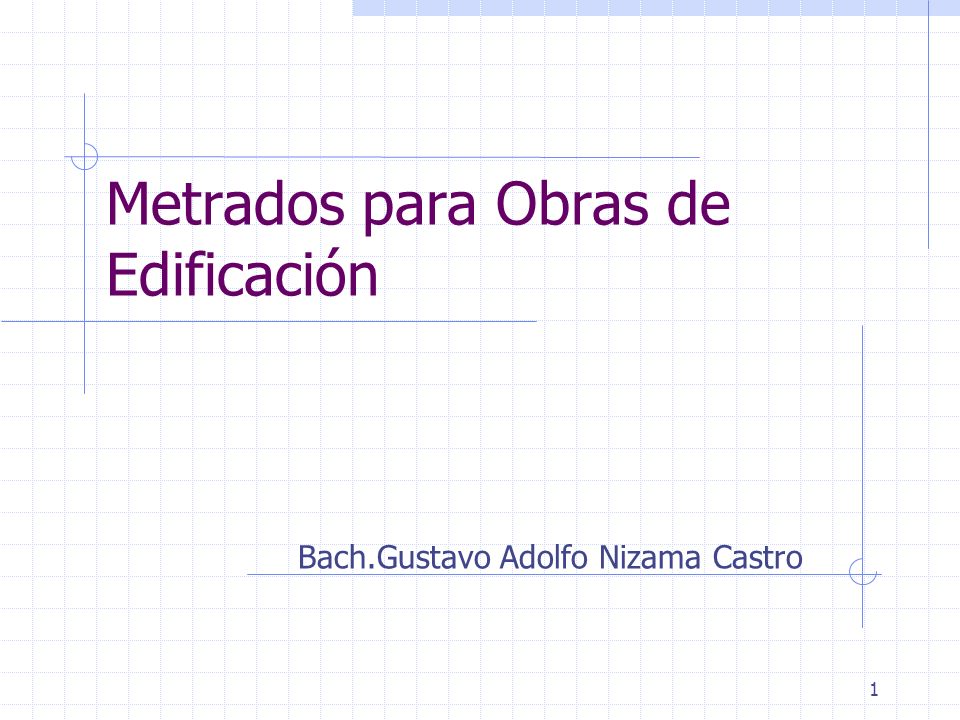 Metrados para Obras de Edificación

Bach.Gustavo Adolfo Nizama Castro

1